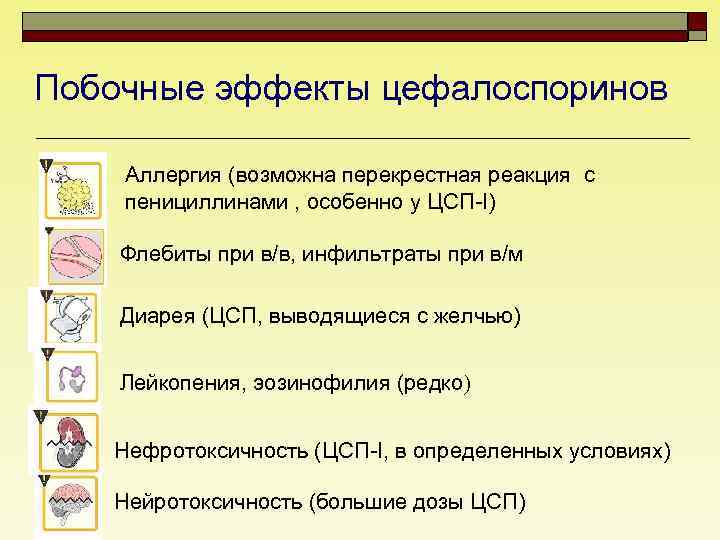 Побочные эффекты цефалоспоринов

Аллергия (возможна перекрестная реакция с пенициллинами , особенно у ЦСП-I)

Флебиты при в/в, инфильтраты при в/м

Диарея (ЦСП, выводящиеся с желчью)

Лейкопения, эозинофилия (редко)

Нефротоксичность (ЦСП-I, в определенных условиях)

Нейротоксичность (большие дозы ЦСП)